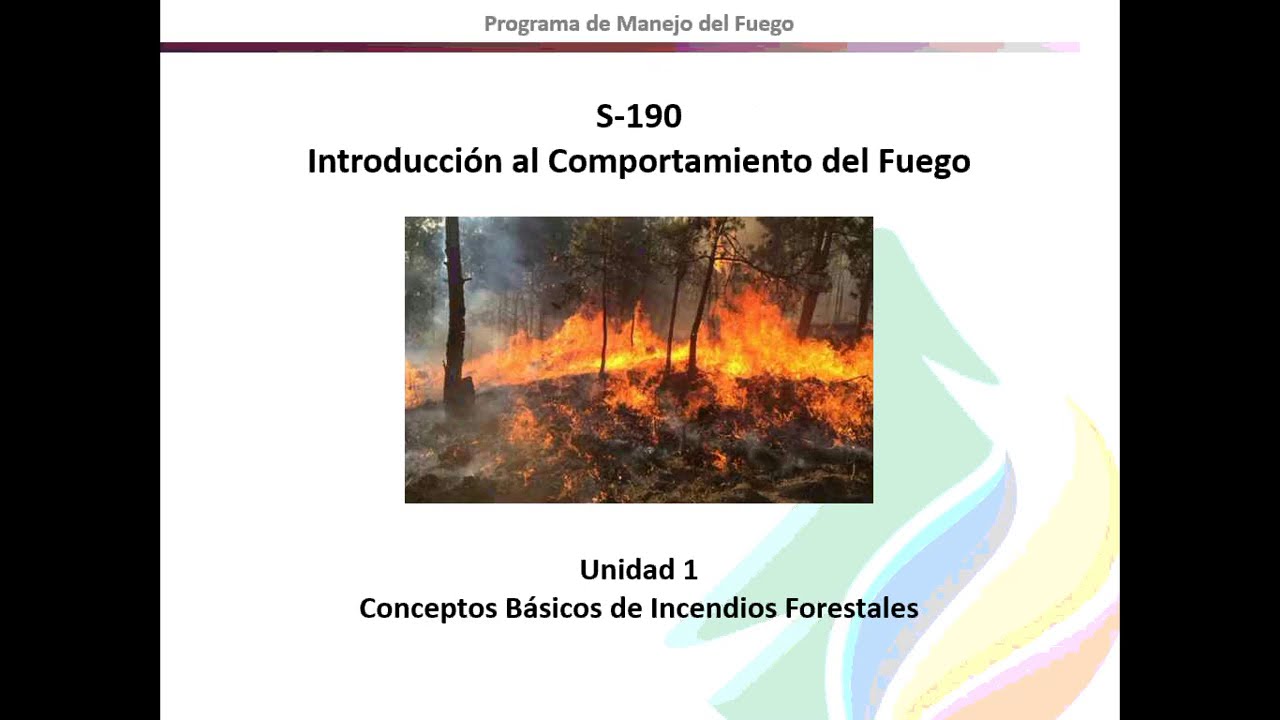 Programa de Manejo del Fuego

S-190
Introducción al Comportamiento del Fuego

Unidad 1
Conceptos Básicos de Incendios Forestales